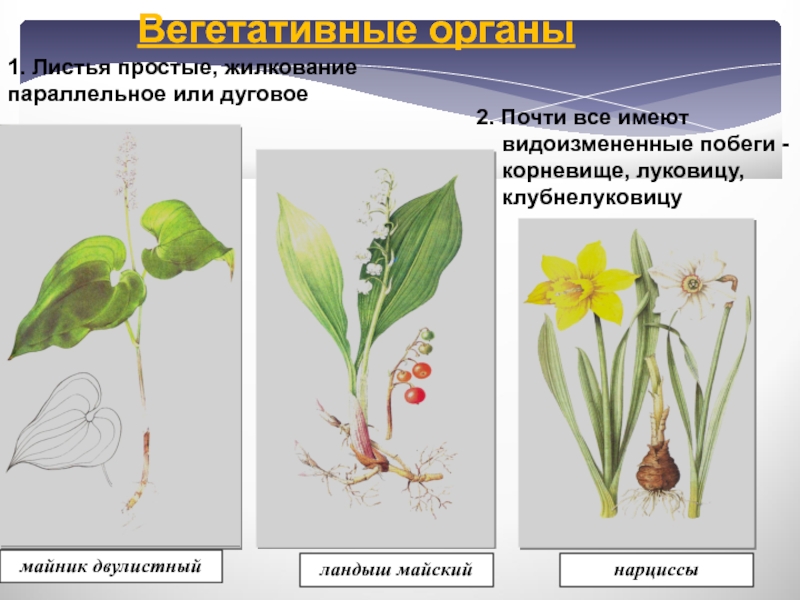 Вегетативные органы

1. Листья простые, жилкование параллельное или дуговое

2. Почти все имеют видоизмененные побеги - корневище, луковицу, клубнелуковицу

майник двулистный

ландыш майский

нарциссы